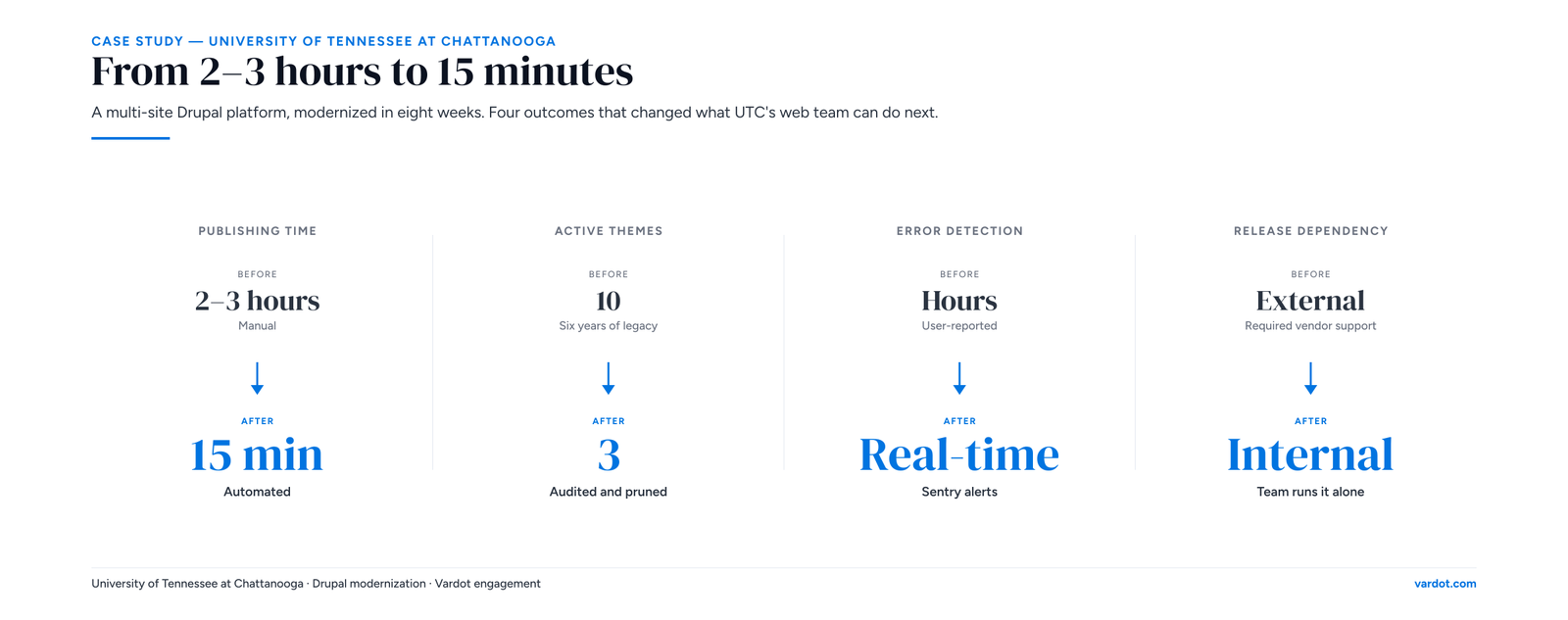 CASE STUDY — UNIVERSITY OF TENNESSEE AT CHATTANOOGA

From 2–3 hours to 15 minutes

A multi-site Drupal platform, modernized in eight weeks. Four outcomes that changed what UTC's web team can do next.

PUBLISHING TIME

BEFORE

2–3 hours

Manual

AFTER

15 min

Automated

ACTIVE THEMES

BEFORE

10

Six years of legacy

AFTER

3

Audited and pruned

ERROR DETECTION

BEFORE

Hours

User-reported

AFTER

Real-time

Sentry alerts

RELEASE DEPENDENCY

BEFORE

External

Required vendor support

AFTER

Internal

Team runs it alone

University of Tennessee at Chattanooga · Drupal modernization · Vardot engagement

vardot.com